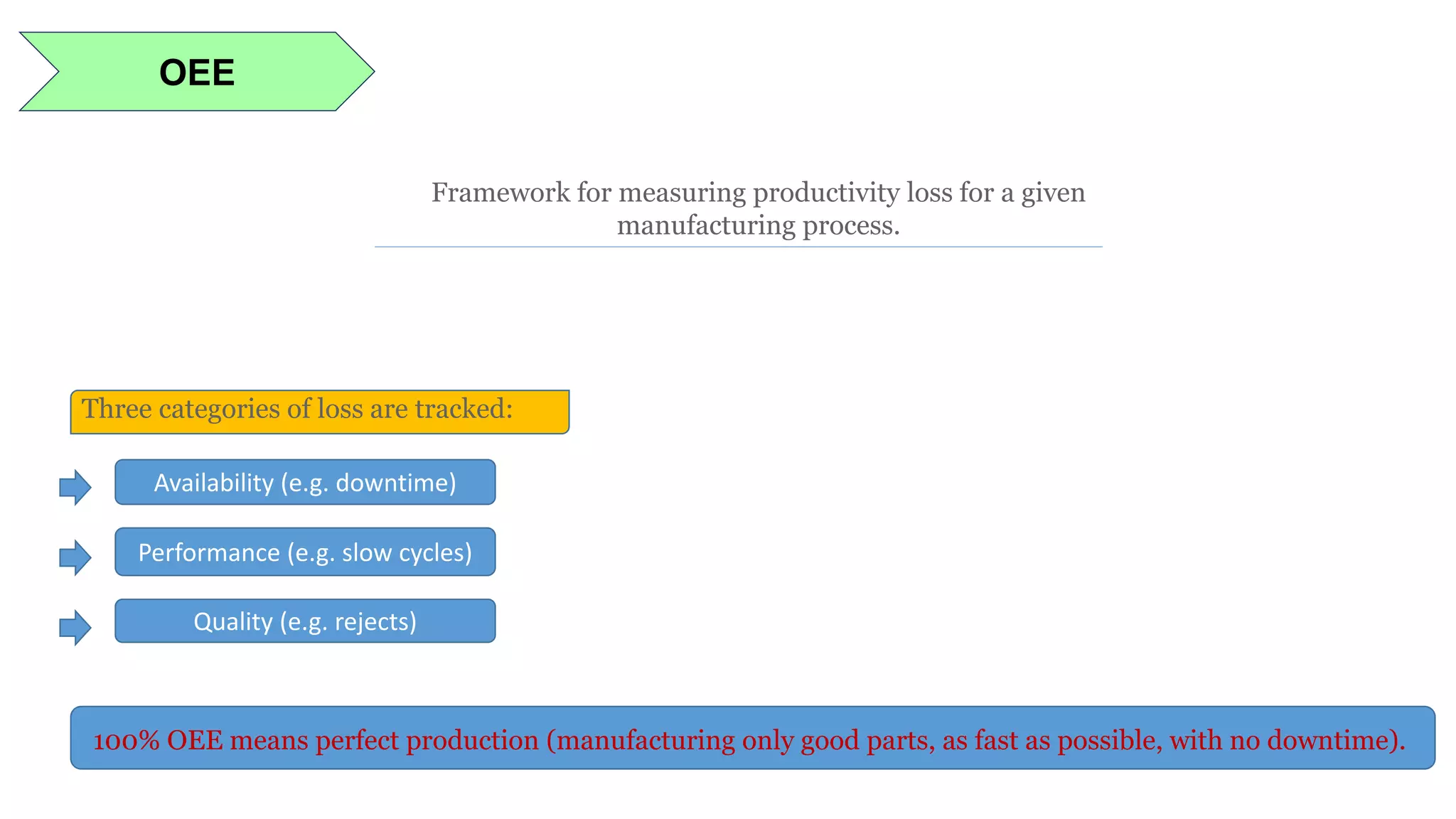 OEE

Framework for measuring productivity loss for a given manufacturing process.

Three categories of loss are tracked:

Availability (e.g. downtime)

Performance (e.g. slow cycles)

Quality (e.g. rejects)

100% OEE means perfect production (manufacturing only good parts, as fast as possible, with no downtime).